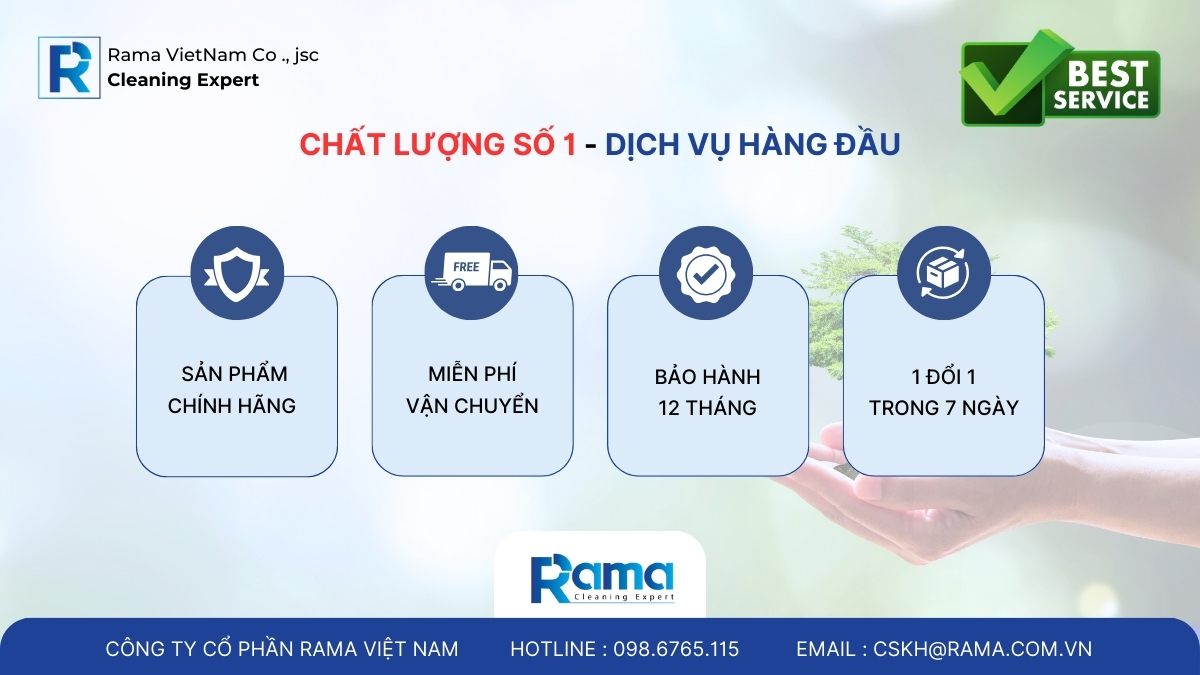 Rama VietNam Co ., jsc
Cleaning Expert

BEST SERVICE

CHẤT LƯỢNG SỐ 1 - DỊCH VỤ HÀNG ĐẦU

SẢN PHẨM CHÍNH HÃNG

FREE

MIỄN PHÍ VẬN CHUYỂN

BẢO HÀNH 12 THÁNG

1 ĐỔI 1 TRONG 7 NGÀY

Rama
Cleaning Expert

CÔNG TY CỔ PHẦN RAMA VIỆT NAM HOTLINE : 098.6765.115 EMAIL : CSKH@RAMA.COM.VN